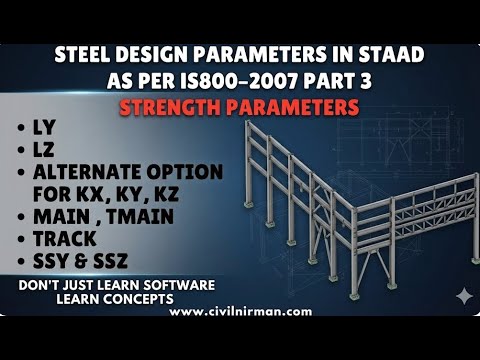 STEEL DESIGN PARAMETERS IN STAAD AS PER IS800-2007 PART 3

STRENGTH PARAMETERS

• LY
• LZ
• ALTERNATE OPTION FOR KX, KY, KZ
• MAIN , TMAIN
• TRACK
• SSY & SSZ

DON'T JUST LEARN SOFTWARE
LEARN CONCEPTS

www.civilnirman.com